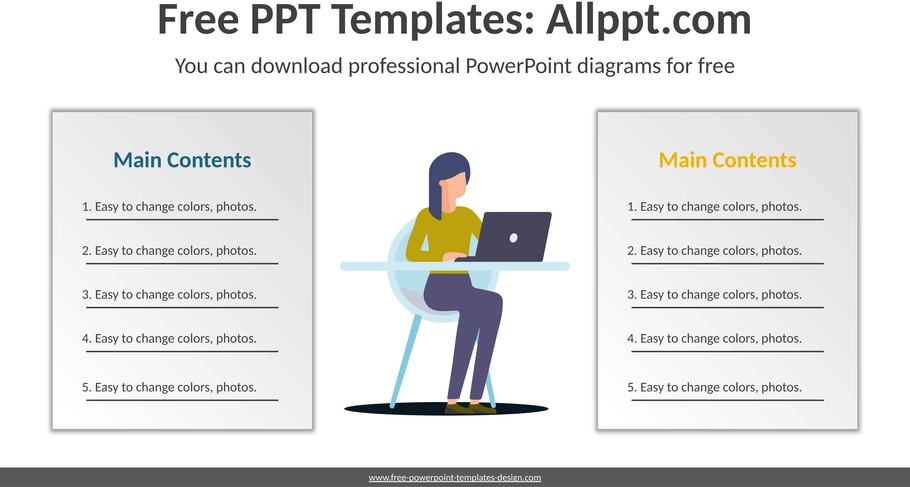 Free PPT Templates: Allppt.com

You can download professional PowerPoint diagrams for free

Main Contents

1. Easy to change colors, photos.

2. Easy to change colors, photos.

3. Easy to change colors, photos.

4. Easy to change colors, photos.

5. Easy to change colors, photos.

Main Contents

1. Easy to change colors, photos.

2. Easy to change colors, photos.

3. Easy to change colors, photos.

4. Easy to change colors, photos.

5. Easy to change colors, photos.

www.free-powerpoint-templates-design.com